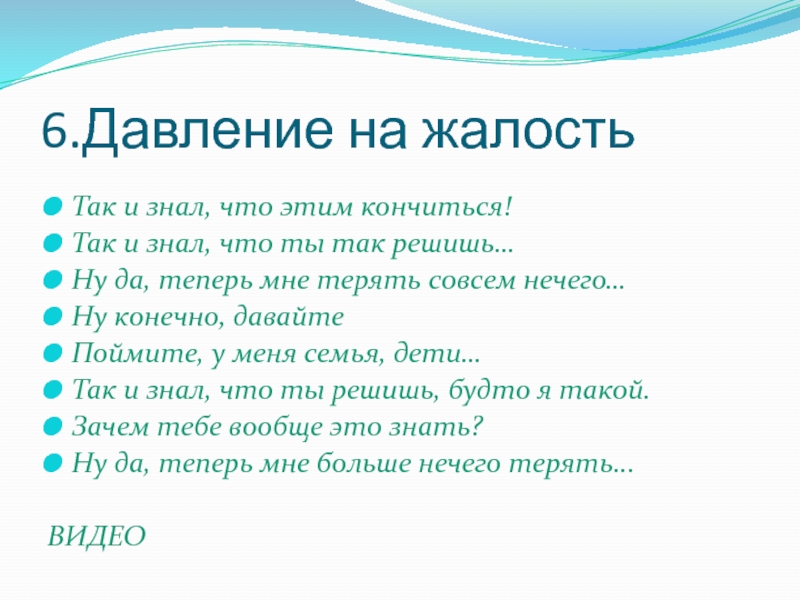 6.Давление на жалость

Так и знал, что этим кончиться!
Так и знал, что ты так решишь…
Ну да, теперь мне терять совсем нечего…
Ну конечно, давайте
Поймите, у меня семья, дети…
Так и знал, что ты решишь, будто я такой.
Зачем тебе вообще это знать?
Ну да, теперь мне больше нечего терять…

ВИДЕО